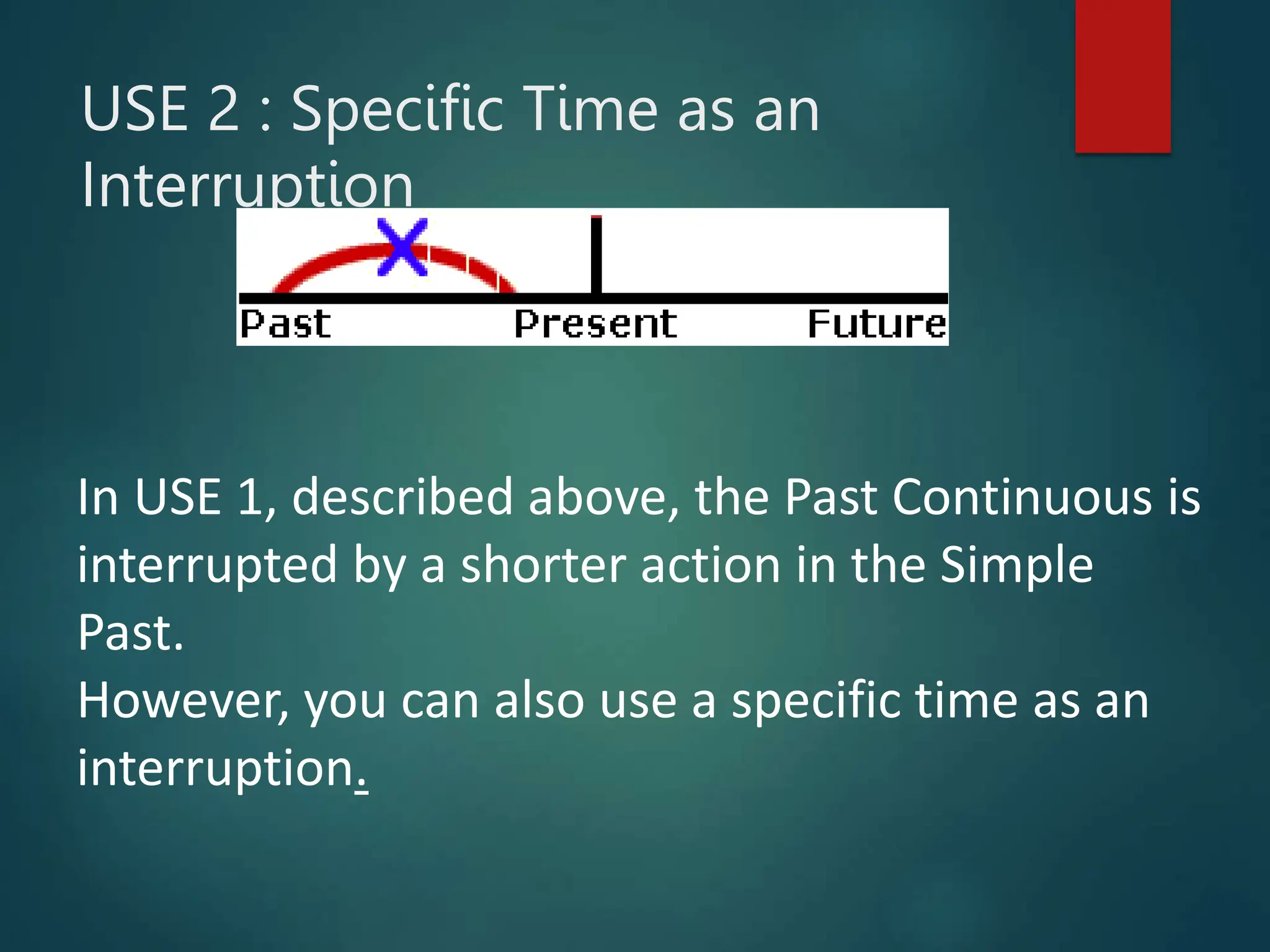 USE 2 : Specific Time as an Interruption

Past Present Future

In USE 1, described above, the Past Continuous is interrupted by a shorter action in the Simple Past.
However, you can also use a specific time as an interruption.